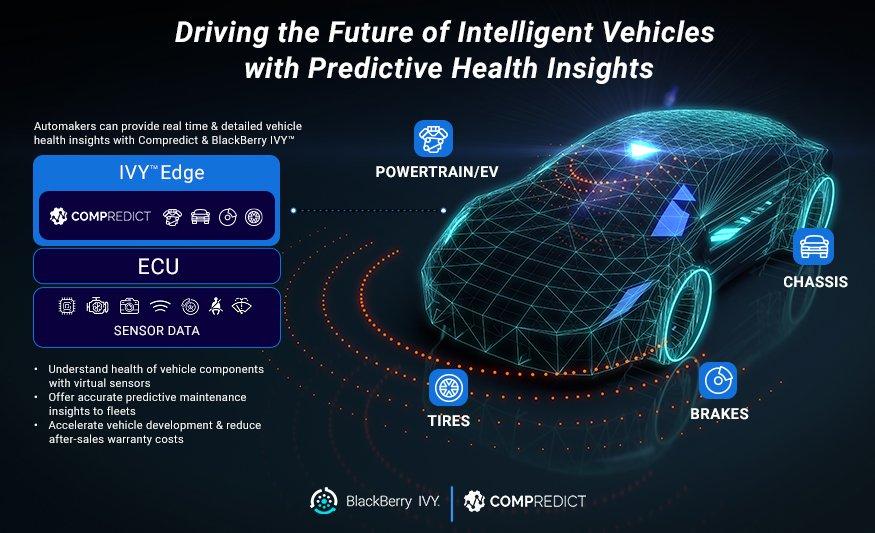 Driving the Future of Intelligent Vehicles with Predictive Health Insights

Automakers can provide real time & detailed vehicle health insights with Compredict & BlackBerry IVY™

IVY™ Edge

COMPREDICT

ECU

SENSOR DATA

• Understand health of vehicle components with virtual sensors
• Offer accurate predictive maintenance insights to fleets
• Accelerate vehicle development & reduce after-sales warranty costs

POWERTRAIN/EV

CHASSIS

TIRES

BRAKES

BlackBerry IVY. | COMPREDICT